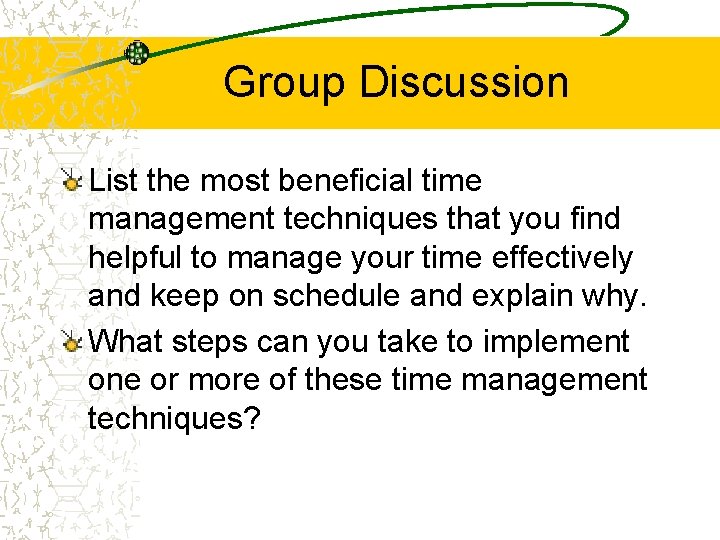 Group Discussion

List the most beneficial time management techniques that you find helpful to manage your time effectively and keep on schedule and explain why.

What steps can you take to implement one or more of these time management techniques?